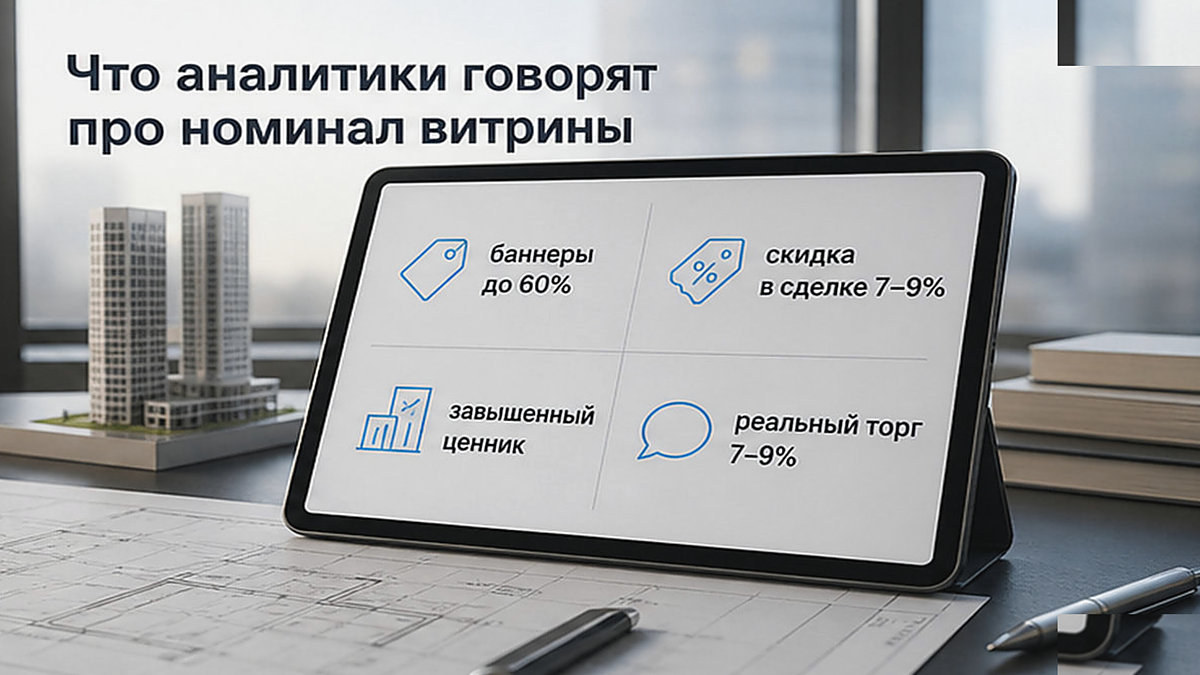 Что аналитики говорят про номинал витрины

баннеры до 60%

скидка в сделке 7–9%

завышенный ценник

реальный торг 7–9%